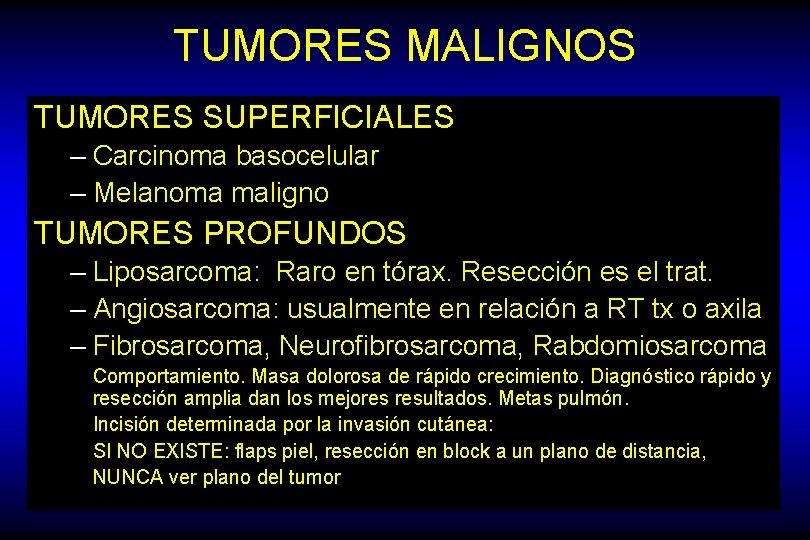 TUMORES MALIGNOS

TUMORES SUPERFICIALES
– Carcinoma basocelular
– Melanoma maligno

TUMORES PROFUNDOS
– Liposarcoma: Raro en tórax. Resección es el trat.
– Angiosarcoma: usualmente en relación a RT tx o axila
– Fibrosarcoma, Neurofibrosarcoma, Rabdomiosarcoma

Comportamiento. Masa dolorosa de rápido crecimiento. Diagnóstico rápido y resección amplia dan los mejores resultados. Metas pulmón.

Incisión determinada por la invasión cutánea:

SI NO EXISTE: flaps piel, resección en block a un plano de distancia, NUNCA ver plano del tumor